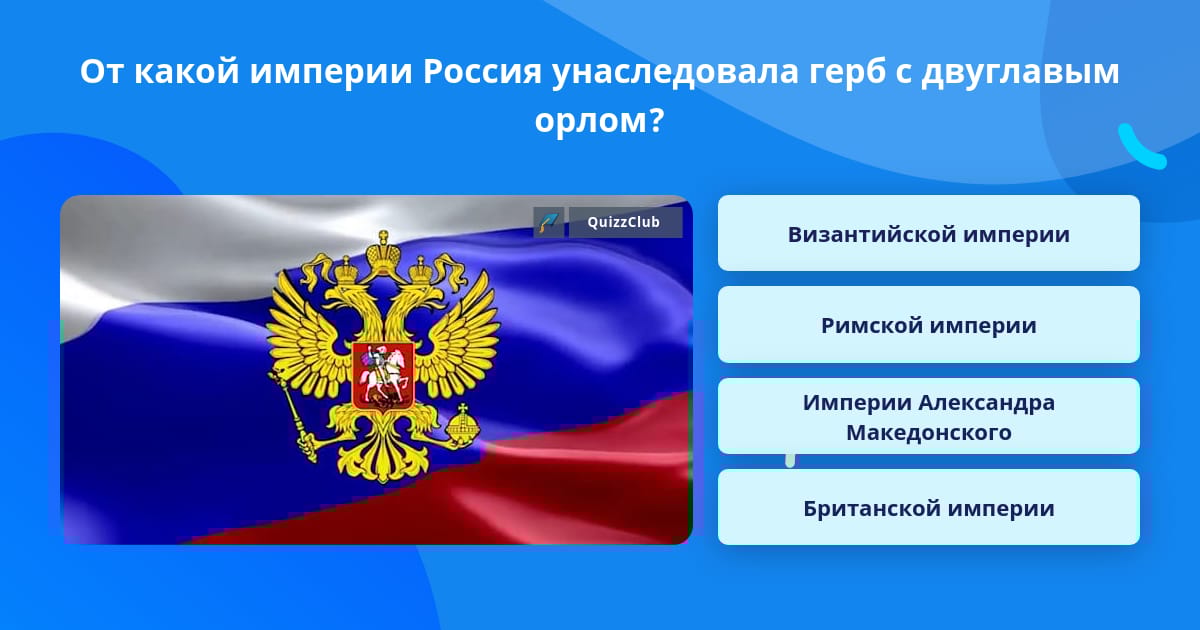 От какой империи Россия унаследовала герб с двуглавым орлом?

QuizzClub

Византийской империи

Римской империи

Империи Александра Македонского

Британской империи